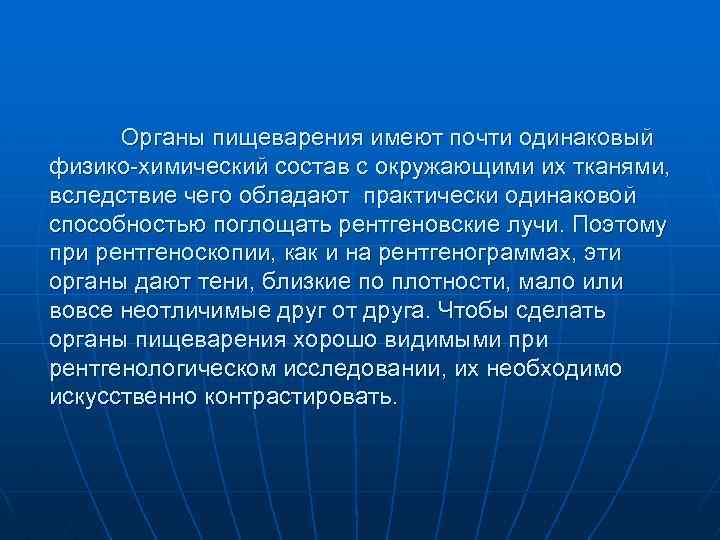 Органы пищеварения имеют почти одинаковый физико-химический состав с окружающими их тканями, вследствие чего обладают практически одинаковой способностью поглощать рентгеновские лучи. Поэтому при рентгеноскопии, как и на рентгенограммах, эти органы дают тени, близкие по плотности, мало или вовсе неотличимые друг от друга. Чтобы сделать органы пищеварения хорошо видимыми при рентгенологическом исследовании, их необходимо искусственно контрастировать.